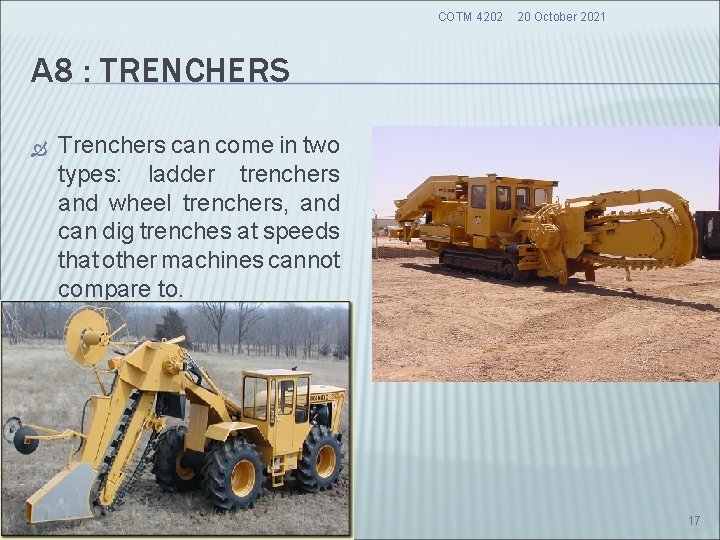 COTM 4202 20 October 2021

A8 : TRENCHERS

Trenchers can come in two types: ladder trenchers and wheel trenchers, and can dig trenches at speeds that other machines cannot compare to.

17